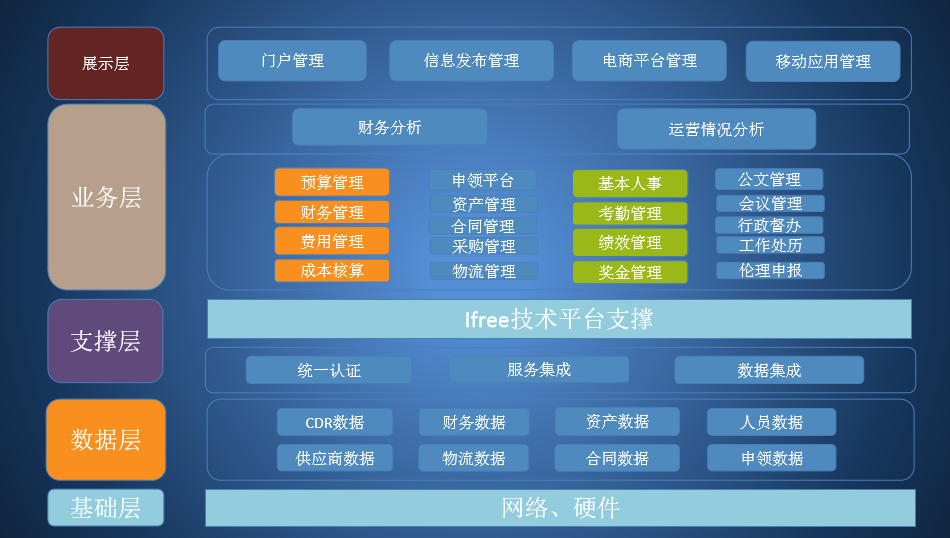 展示层

门户管理 信息发布管理 电商平台管理 移动应用管理

业务层

财务分析 运营情况分析

预算管理 财务管理 费用管理 成本核算

申领平台 资产管理 合同管理 采购管理 物流管理

基本人事 考勤管理 绩效管理 奖金管理

公文管理 会议管理 行政督办 工作处历 伦理申报

支撑层

Ifree技术平台支撑

统一认证 服务集成 数据集成

数据层

CDR数据 财务数据 资产数据 人员数据

供应商数据 物流数据 合同数据 申领数据

基础层

网络、硬件